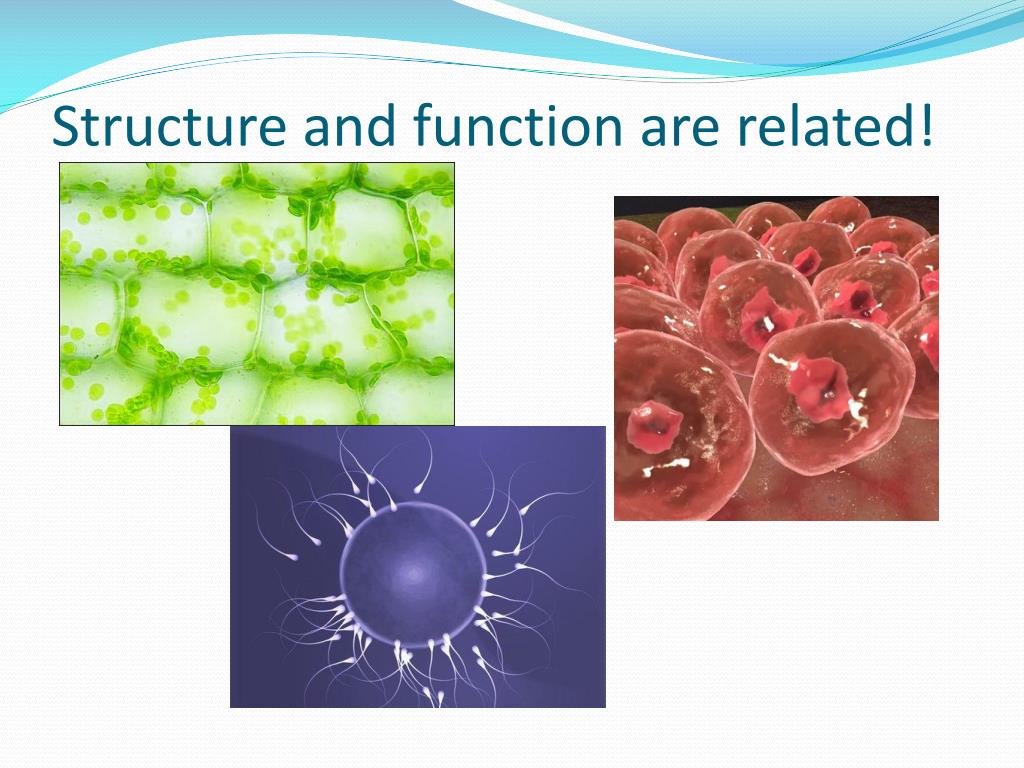 Structure and function are related!